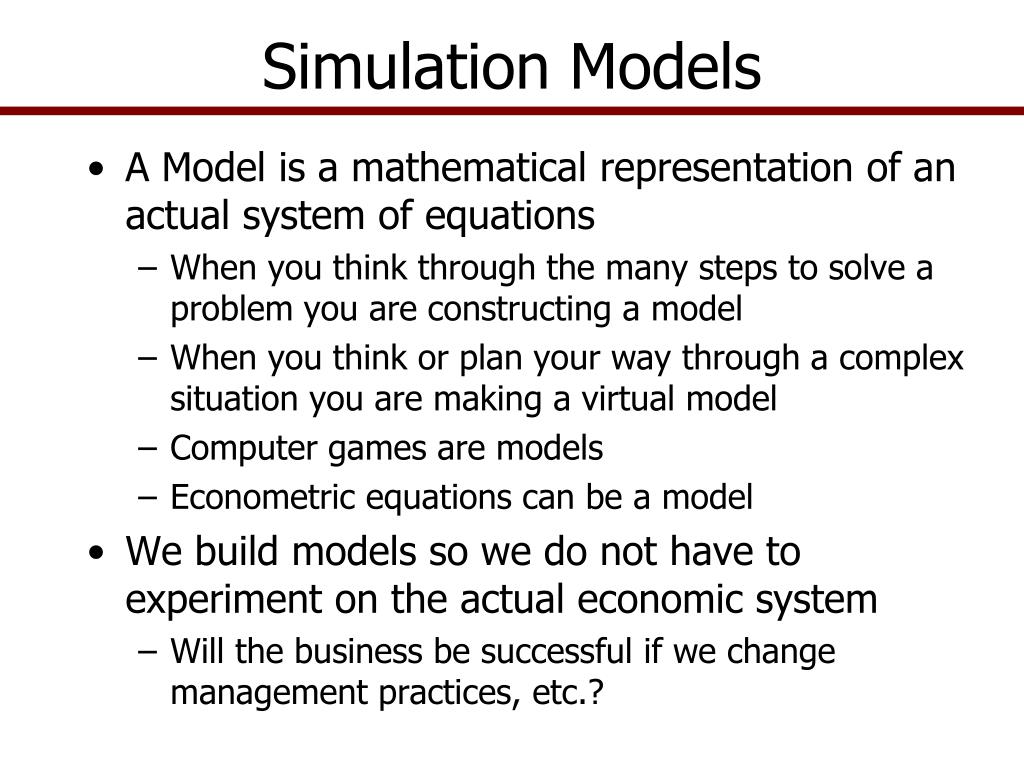 Simulation Models

• A Model is a mathematical representation of an actual system of equations
  – When you think through the many steps to solve a problem you are constructing a model
  – When you think or plan your way through a complex situation you are making a virtual model
  – Computer games are models
  – Econometric equations can be a model
• We build models so we do not have to experiment on the actual economic system
  – Will the business be successful if we change management practices, etc.?